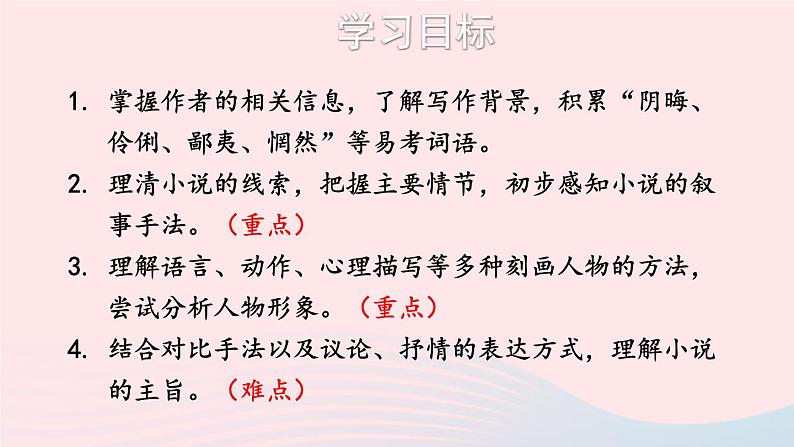 学习目标

1. 掌握作者的相关信息，了解写作背景，积累“阴晦、伶俐、鄙夷、惘然”等易考词语。

2. 理清小说的线索，把握主要情节，初步感知小说的叙事手法。（重点）

3. 理解语言、动作、心理描写等多种刻画人物的方法，尝试分析人物形象。（重点）

4. 结合对比手法以及议论、抒情的表达方式，理解小说的主旨。（难点）